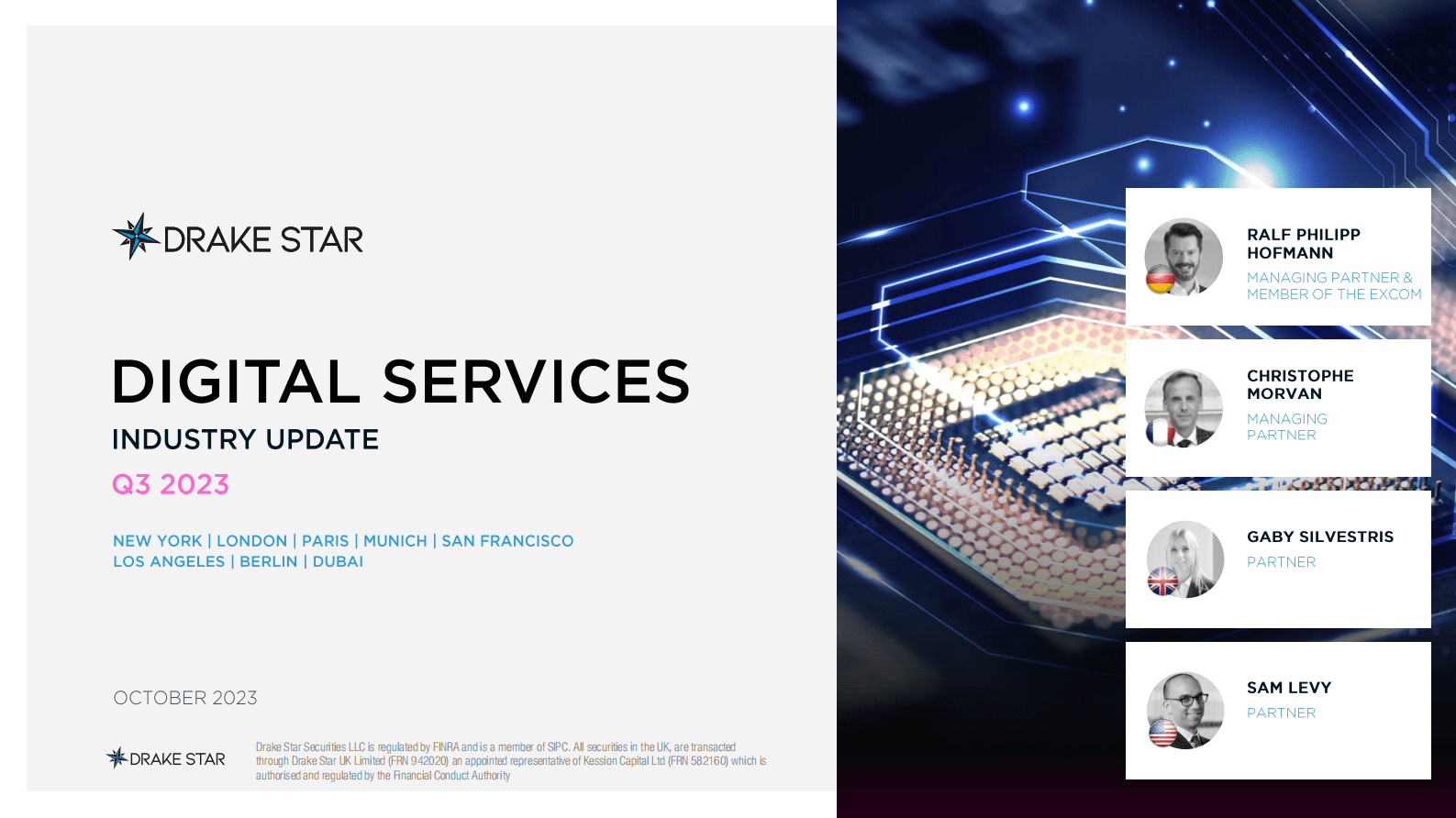 DRAKE STAR

DIGITAL SERVICES

INDUSTRY UPDATE

Q3 2023

NEW YORK | LONDON | PARIS | MUNICH | SAN FRANCISCO
LOS ANGELES | BERLIN | DUBAI

OCTOBER 2023

DRAKE STAR

Drake Star Securities LLC is regulated by FINRA and is a member of SIPC. All securities in the UK, are transacted through Drake Star UK Limited (FRN 942020) an appointed representative of Kession Capital Ltd (FRN 582160) which is authorised and regulated by the Financial Conduct Authority

RALF PHILIPP HOFMANN
MANAGING PARTNER & MEMBER OF THE EXCOM

CHRISTOPHE MORVAN
MANAGING PARTNER

GABY SILVESTRIS
PARTNER

SAM LEVY
PARTNER